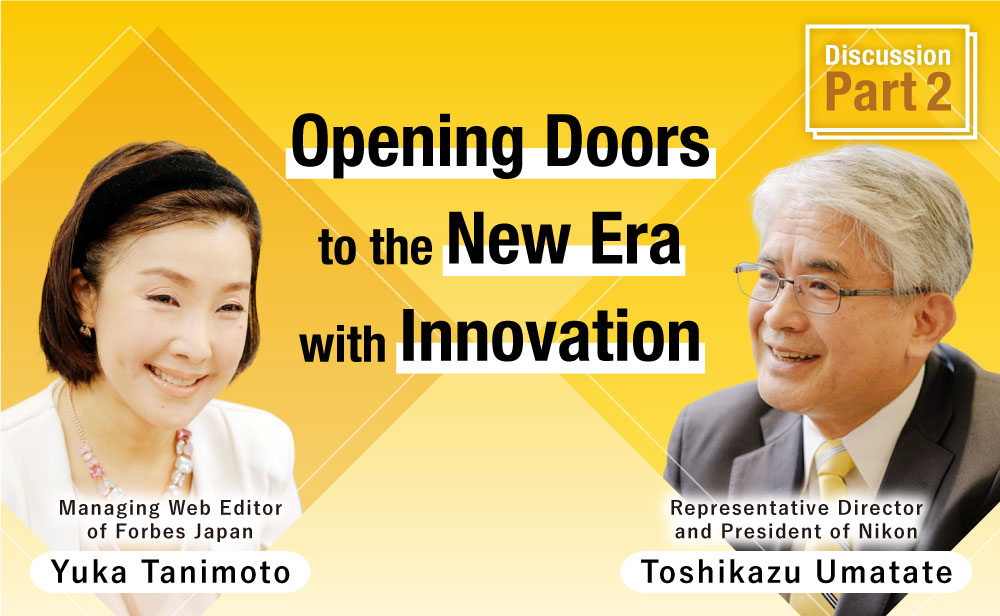 Discussion
Part 2

Opening Doors to the New Era with Innovation

Managing Web Editor of Forbes Japan
Yuka Tanimoto

Representative Director and President of Nikon
Toshikazu Umatate